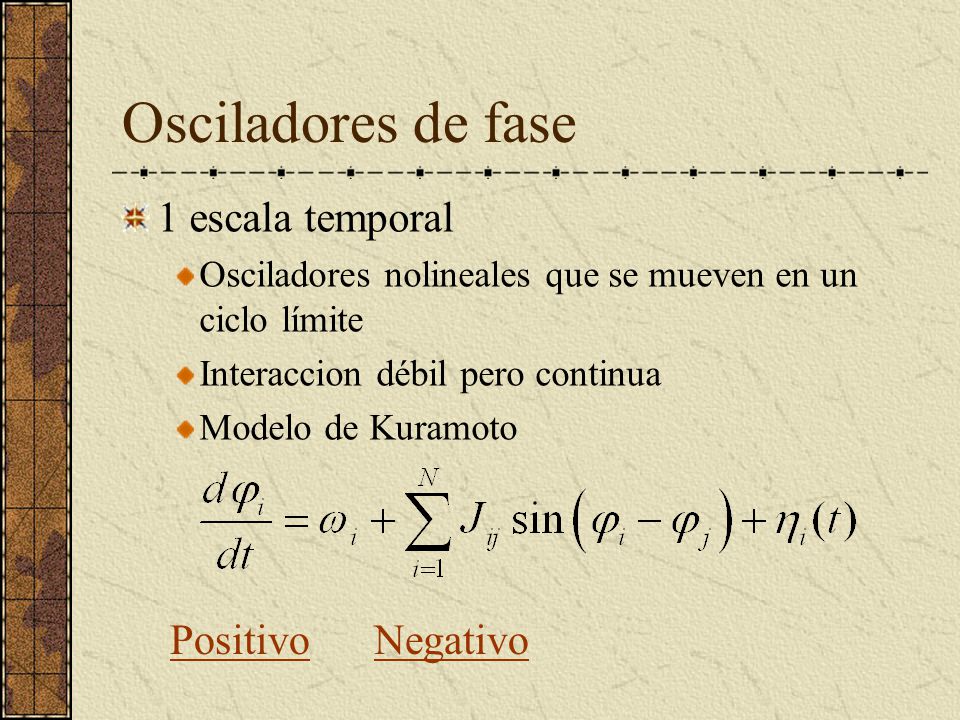 Osciladores de fase

1 escala temporal

Osciladores nolineales que se mueven en un ciclo límite

Interaccion débil pero continua

Modelo de Kuramoto

$\frac{d\varphi_i}{dt} = \omega_i + \sum_{i=1}^{N} J_{ij} \sin\left(\varphi_i - \varphi_j\right) + \eta_i(t)$

Positivo Negativo